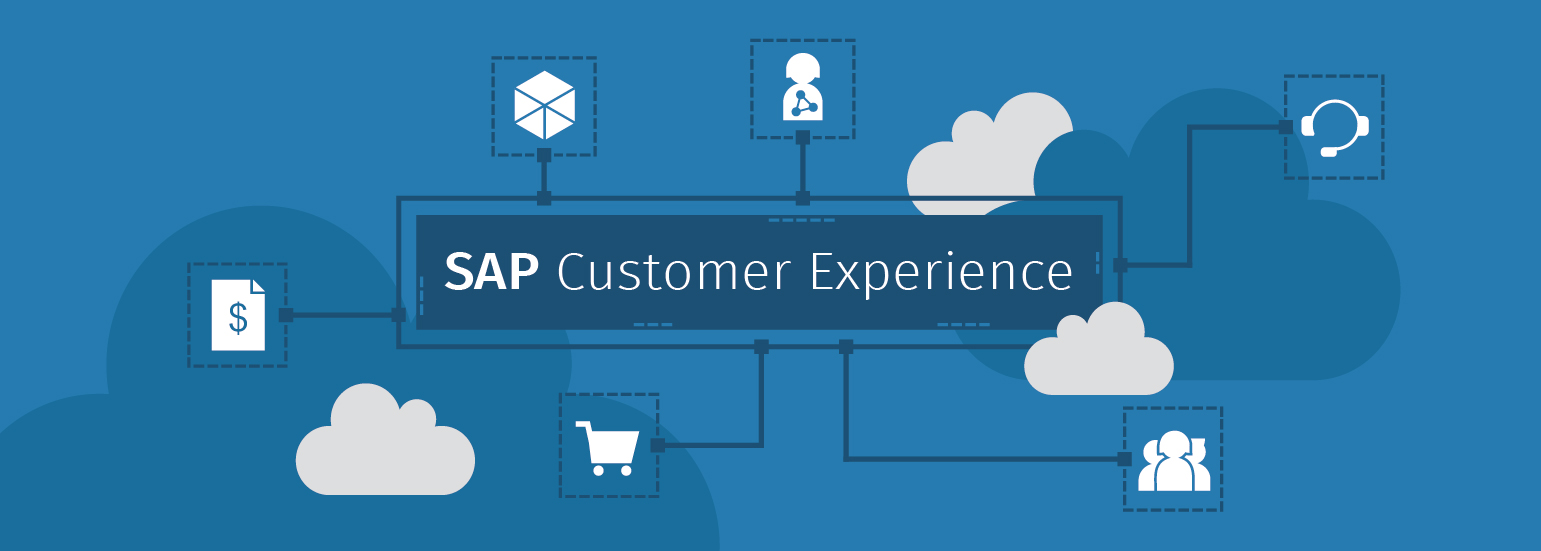 SAP Customer Experience

$